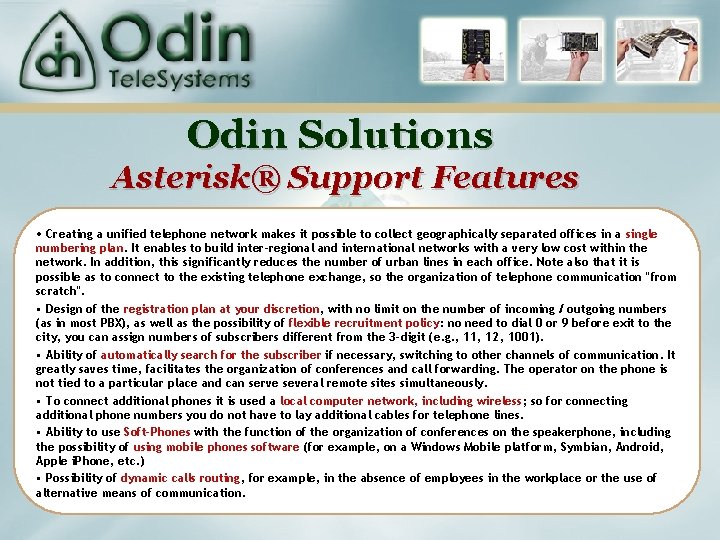 Odin TeleSystems

Odin Solutions

Asterisk® Support Features

• Creating a unified telephone network makes it possible to collect geographically separated offices in a single numbering plan. It enables to build inter-regional and international networks with a very low cost within the network. In addition, this significantly reduces the number of urban lines in each office. Note also that it is possible as to connect to the existing telephone exchange, so the organization of telephone communication "from scratch".

▪ Design of the registration plan at your discretion, with no limit on the number of incoming / outgoing numbers (as in most PBX), as well as the possibility of flexible recruitment policy: no need to dial 0 or 9 before exit to the city, you can assign numbers of subscribers different from the 3-digit (e.g., 11, 12, 1001).

▪ Ability of automatically search for the subscriber if necessary, switching to other channels of communication. It greatly saves time, facilitates the organization of conferences and call forwarding. The operator on the phone is not tied to a particular place and can serve several remote sites simultaneously.

▪ To connect additional phones it is used a local computer network, including wireless; so for connecting additional phone numbers you do not have to lay additional cables for telephone lines.

▪ Ability to use Soft-Phones with the function of the organization of conferences on the speakerphone, including the possibility of using mobile phones software (for example, on a Windows Mobile platform, Symbian, Android, Apple iPhone, etc.)

▪ Possibility of dynamic calls routing, for example, in the absence of employees in the workplace or the use of alternative means of communication.